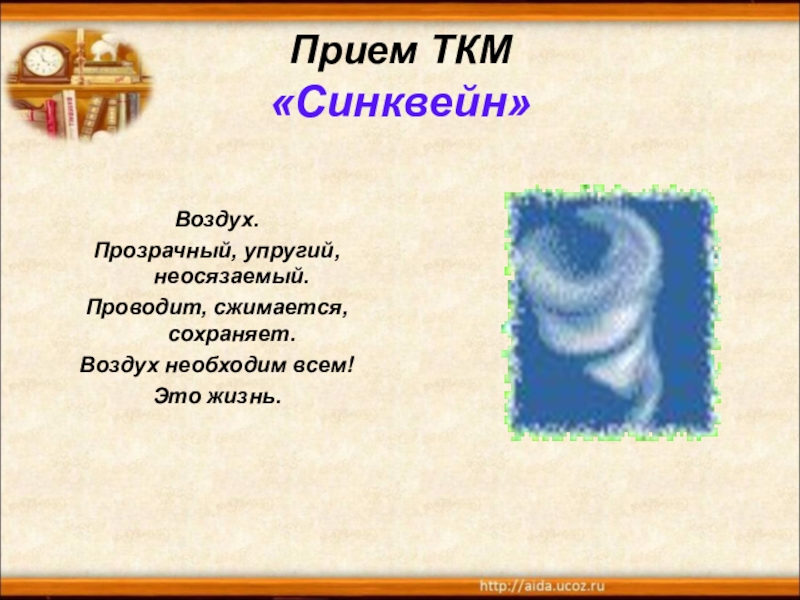 Прием ТКМ
«Синквейн»

Воздух.
Прозрачный, упругий, неосязаемый.
Проводит, сжимается, сохраняет.
Воздух необходим всем!
Это жизнь.

http://aida.ucoz.ru